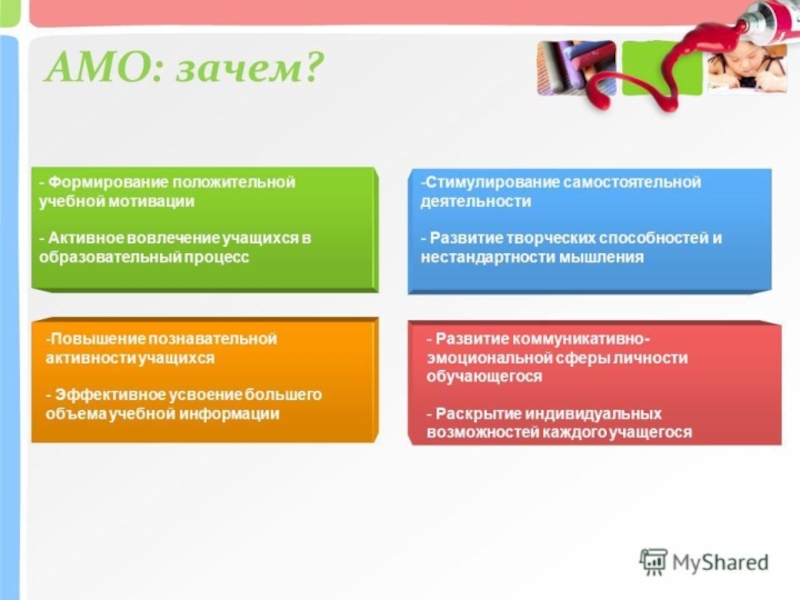 АМО: зачем?

- Формирование положительной учебной мотивации

- Активное вовлечение учащихся в образовательный процесс

-Стимулирование самостоятельной деятельности

- Развитие творческих способностей и нестандартности мышления

-Повышение познавательной активности учащихся

- Эффективное усвоение большего объема учебной информации

- Развитие коммуникативно-эмоциональной сферы личности обучающегося

- Раскрытие индивидуальных возможностей каждого учащегося

MyShared